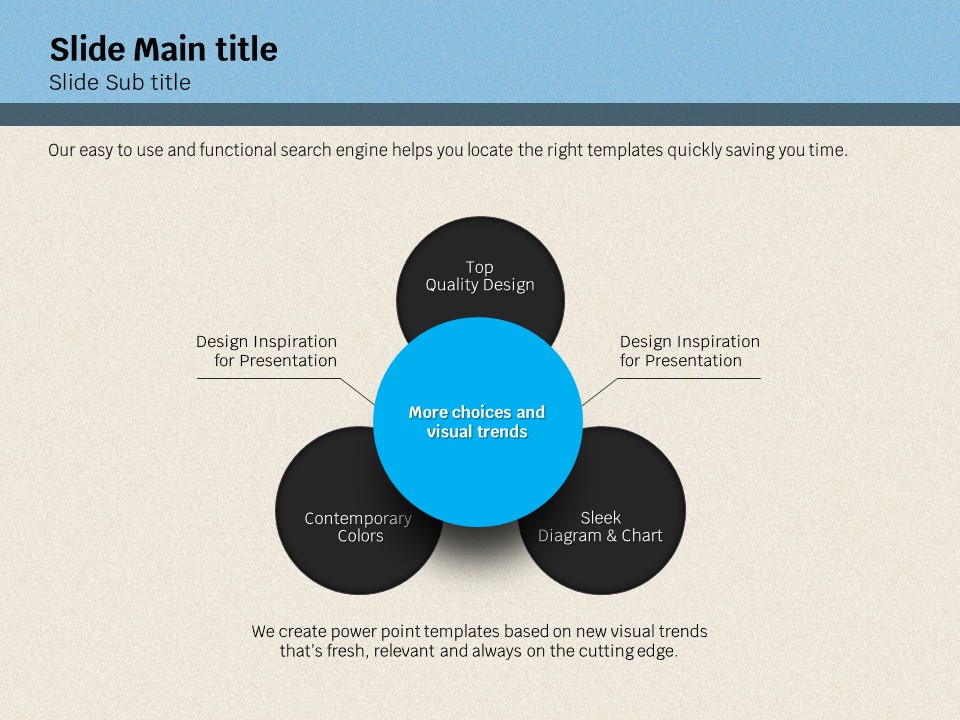 Slide Main title
Slide Sub title

Our easy to use and functional search engine helps you locate the right templates quickly saving you time.

Top
Quality Design

Design Inspiration
for Presentation

Design Inspiration
for Presentation

More choices and
visual trends

Contemporary
Colors

Sleek
Diagram & Chart

We create power point templates based on new visual trends that's fresh, relevant and always on the cutting edge.